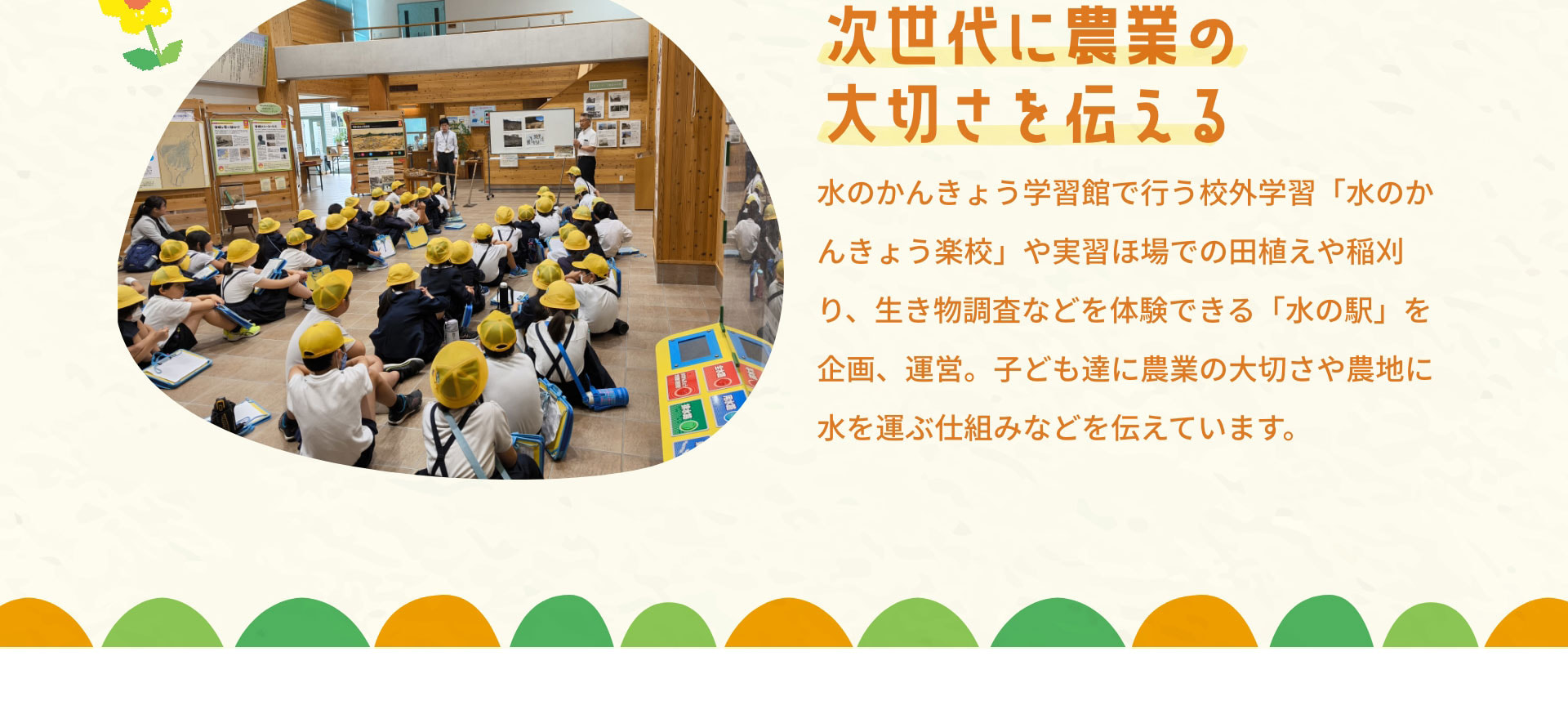 次世代に農業の
大切さを伝える

水のかんきょう学習館で行う校外学習「水のかんきょう楽校」や実習ほ場での田植えや稲刈り、生き物調査などを体験できる「水の駅」を企画、運営。子ども達に農業の大切さや農地に水を運ぶ仕組みなどを伝えています。